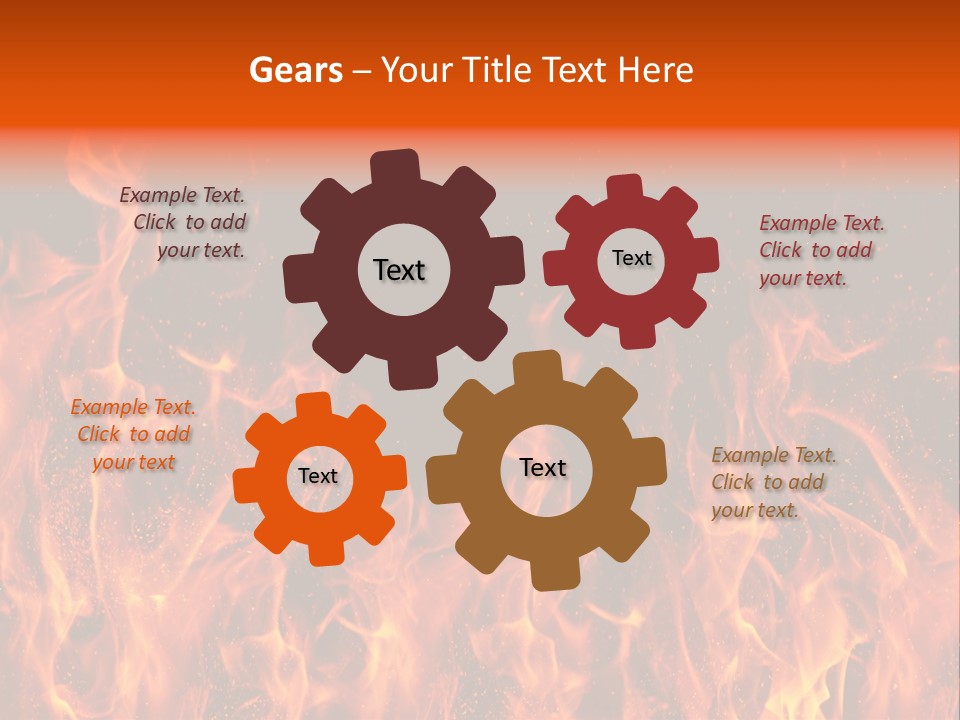 Gears – Your Title Text Here

Example Text. Click to add your text.

Text

Text

Example Text. Click to add your text.

Example Text. Click to add your text

Text

Text

Example Text. Click to add your text.